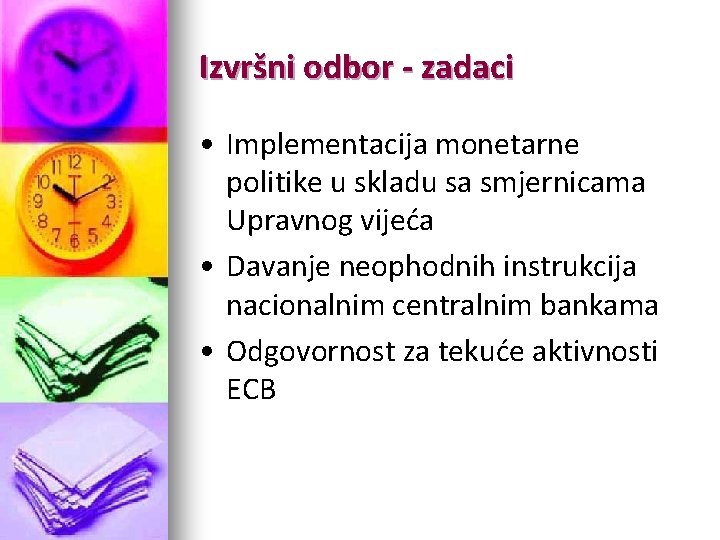 Izvršni odbor - zadaci

• Implementacija monetarne politike u skladu sa smjernicama Upravnog vijeća
• Davanje neophodnih instrukcija nacionalnim centralnim bankama
• Odgovornost za tekuće aktivnosti ECB